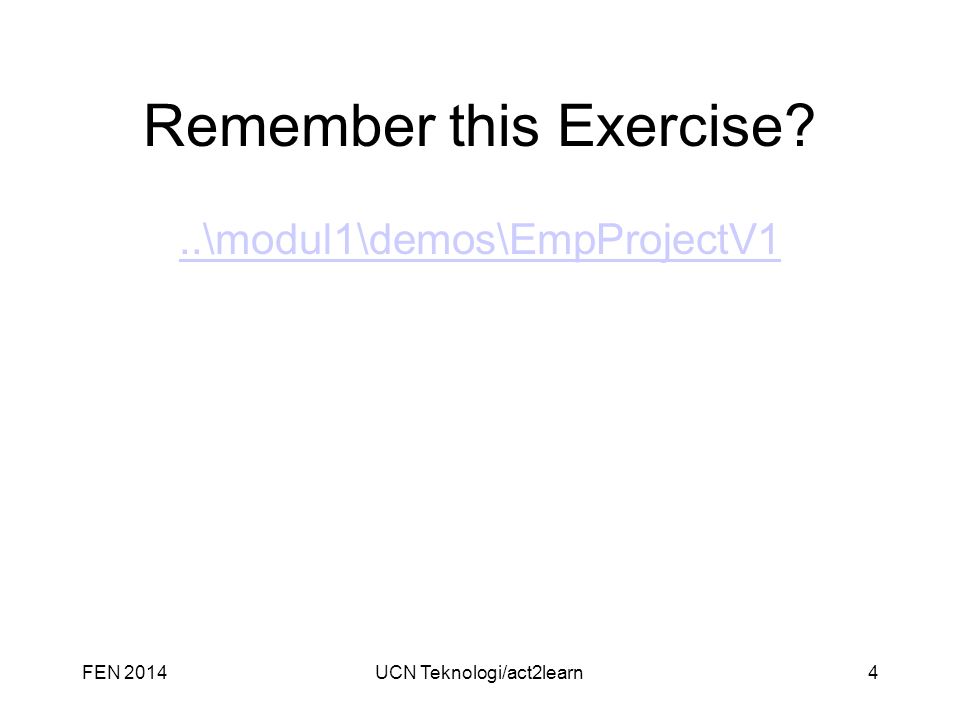 Remember this Exercise?

..\modul1\demos\EmpProjectV1

FEN 2014

UCN Teknologi/act2learn

4